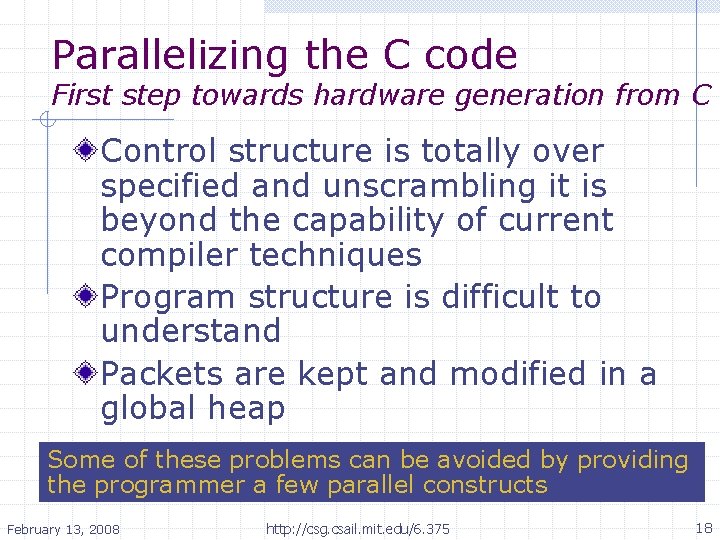 Parallelizing the C code
First step towards hardware generation from C

Control structure is totally over specified and unscrambling it is beyond the capability of current compiler techniques

Program structure is difficult to understand

Packets are kept and modified in a global heap

Some of these problems can be avoided by providing the programmer a few parallel constructs

February 13, 2008 http://csg.csail.mit.edu/6.375 18